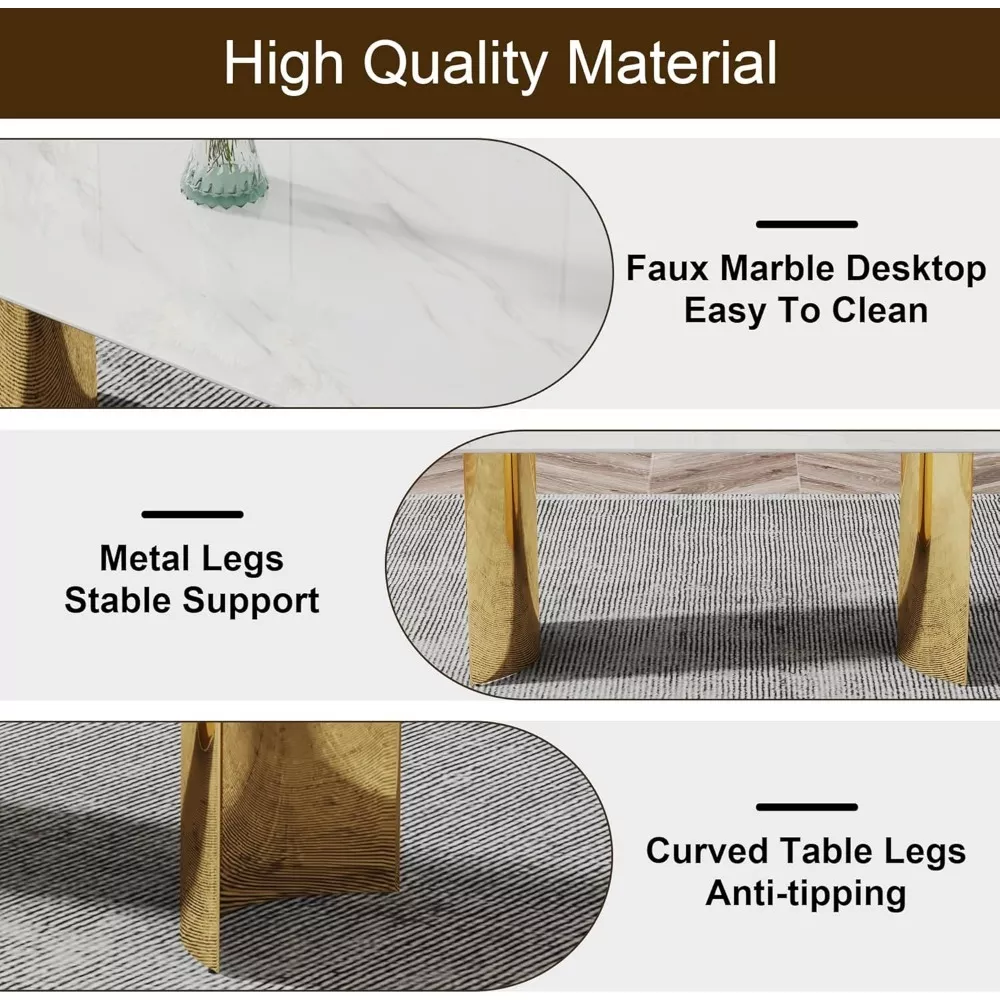 High Quality Material

Faux Marble Desktop
Easy To Clean

Metal Legs
Stable Support

Curved Table Legs
Anti-tipping